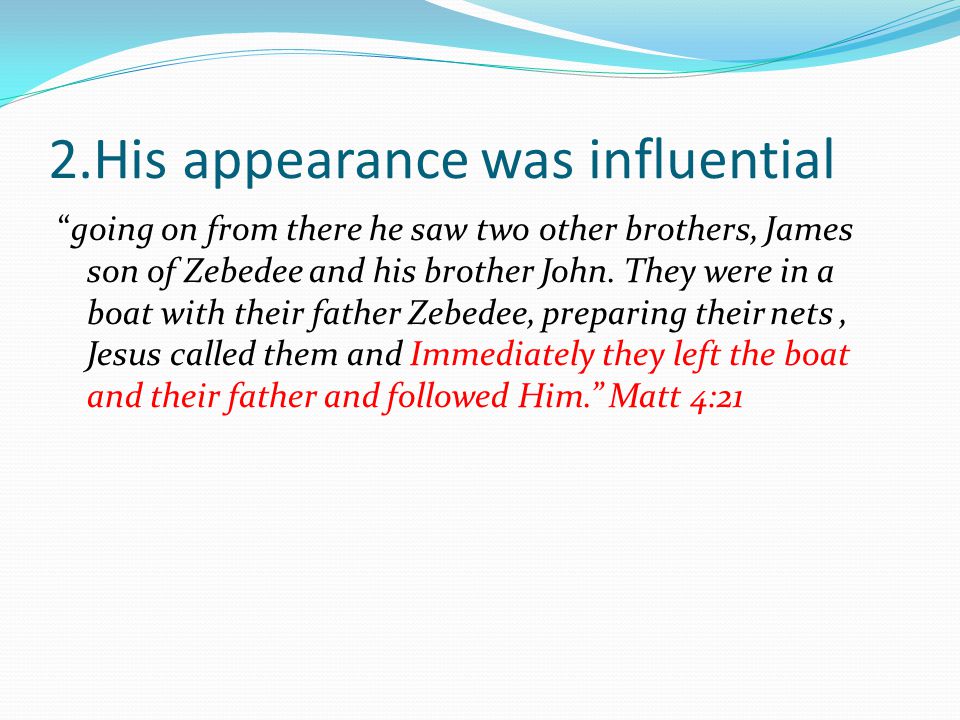 2.His appearance was influential

“going on from there he saw two other brothers, James son of Zebedee and his brother John. They were in a boat with their father Zebedee, preparing their nets , Jesus called them and Immediately they left the boat and their father and followed Him.” Matt 4:21